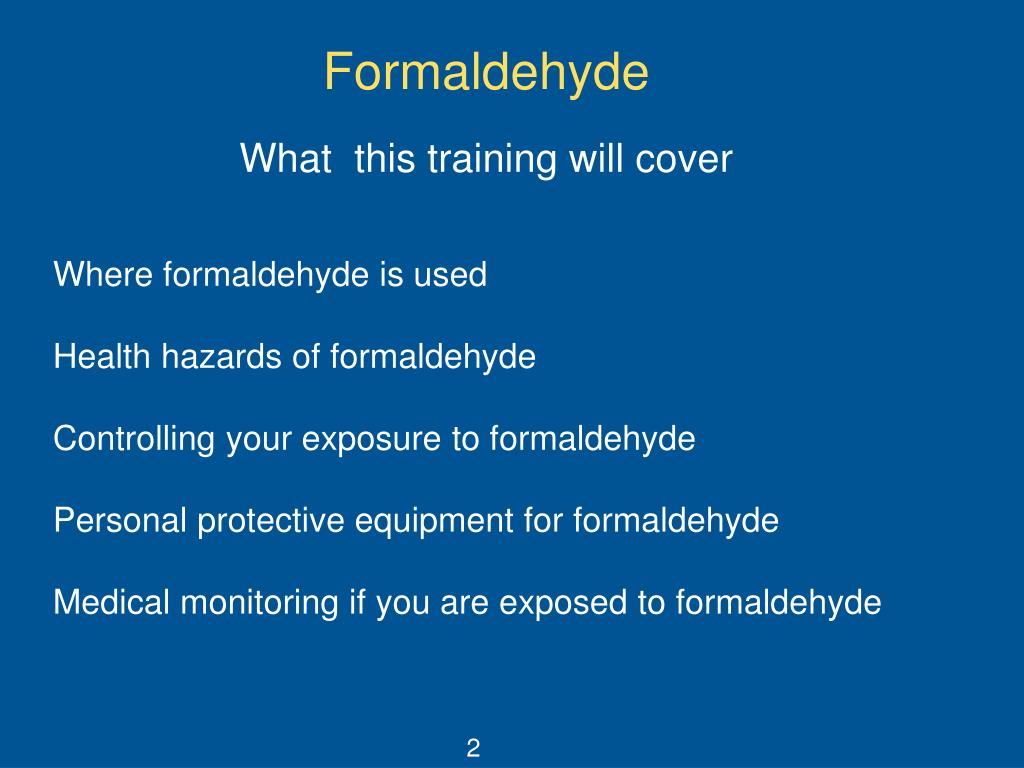 Formaldehyde

What this training will cover

Where formaldehyde is used

Health hazards of formaldehyde

Controlling your exposure to formaldehyde

Personal protective equipment for formaldehyde

Medical monitoring if you are exposed to formaldehyde

2